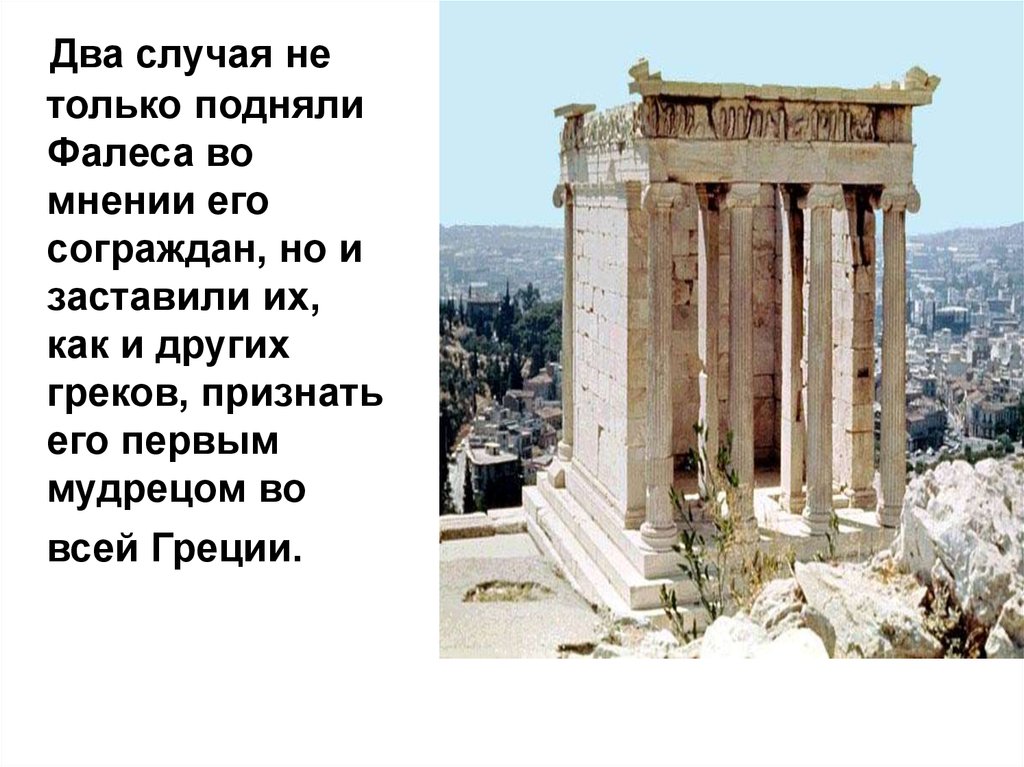 Два случая не только подняли Фалеса во мнении его сограждан, но и заставили их, как и других греков, признать его первым мудрецом во всей Греции.